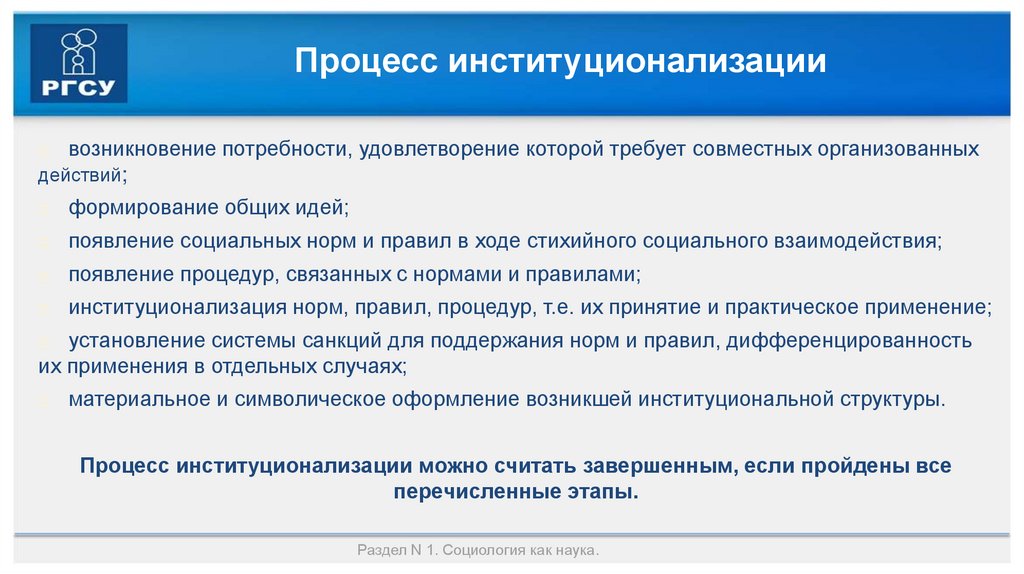 РГСУ

Процесс институционализации

возникновение потребности, удовлетворение которой требует совместных организованных действий;

формирование общих идей;

появление социальных норм и правил в ходе стихийного социального взаимодействия;

появление процедур, связанных с нормами и правилами;

институционализация норм, правил, процедур, т.е. их принятие и практическое применение;

установление системы санкций для поддержания норм и правил, дифференцированность их применения в отдельных случаях;

материальное и символическое оформление возникшей институциональной структуры.

Процесс институционализации можно считать завершенным, если пройдены все перечисленные этапы.

Раздел N 1. Социология как наука.